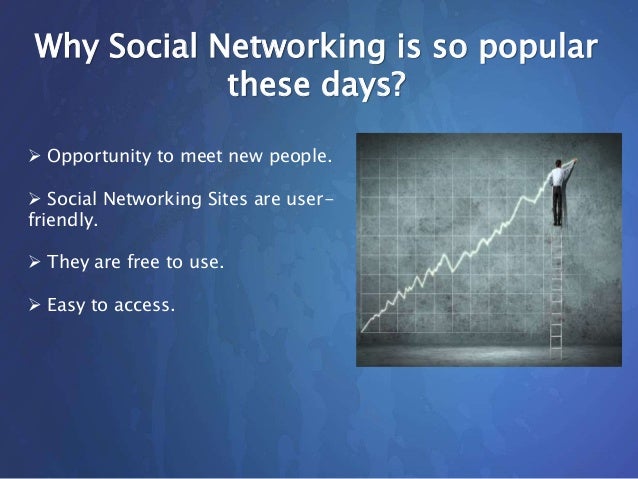 Why Social Networking is so popular these days?

➢ Opportunity to meet new people.

➢ Social Networking Sites are user-friendly.

➢ They are free to use.

➢ Easy to access.